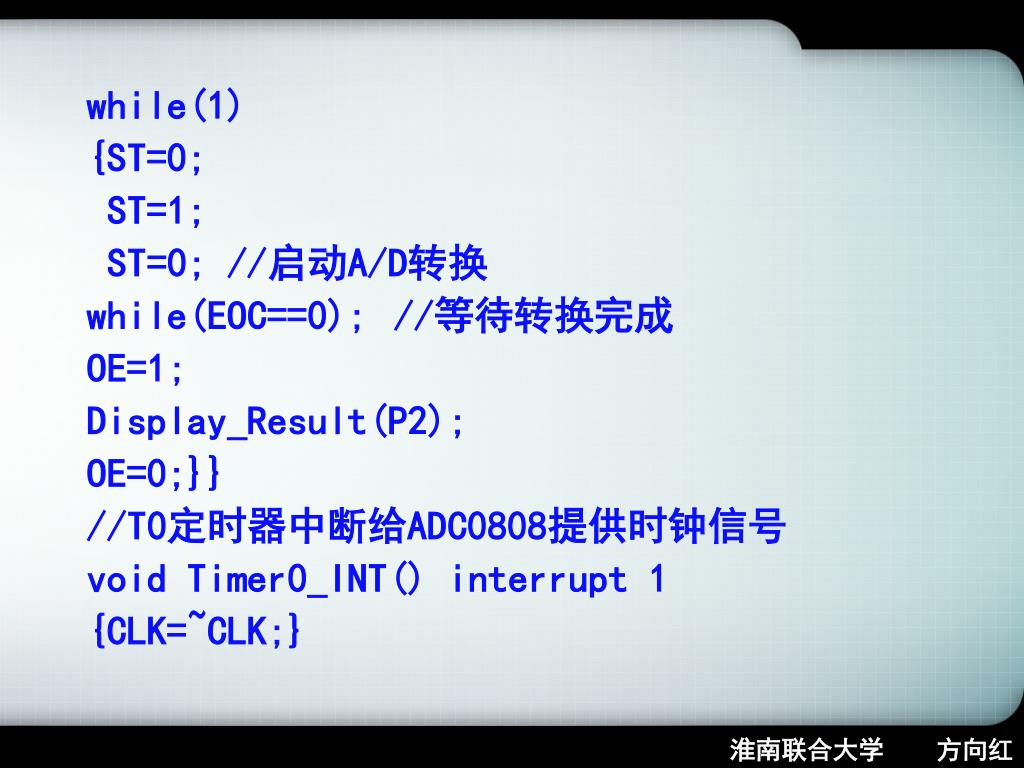 while(1)
{ST=0;
 ST=1;
 ST=0; //启动A/D转换
while(EOC==0); //等待转换完成
OE=1;
Display_Result(P2);
OE=0;}}
//T0定时器中断给ADC0808提供时钟信号
void Timer0_INT() interrupt 1
{CLK=~CLK;}

淮南联合大学 方向红